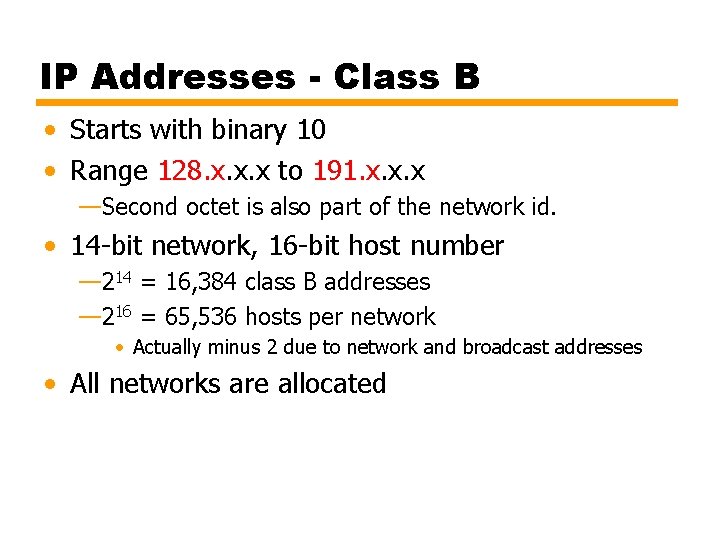 IP Addresses - Class B

• Starts with binary 10

• Range 128.x.x.x to 191.x.x.x

—Second octet is also part of the network id.

• 14-bit network, 16-bit host number

—$2^{14}$ = 16,384 class B addresses

—$2^{16}$ = 65,536 hosts per network

• Actually minus 2 due to network and broadcast addresses

• All networks are allocated